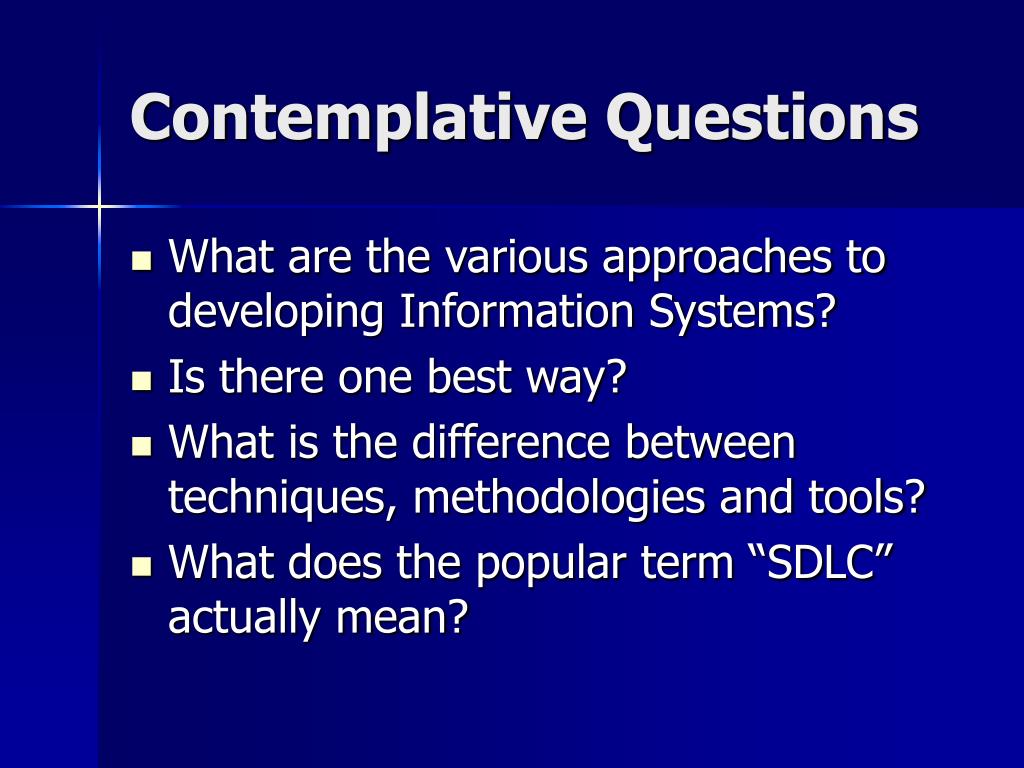 Contemplative Questions

- What are the various approaches to developing Information Systems?
- Is there one best way?
- What is the difference between techniques, methodologies and tools?
- What does the popular term “SDLC” actually mean?